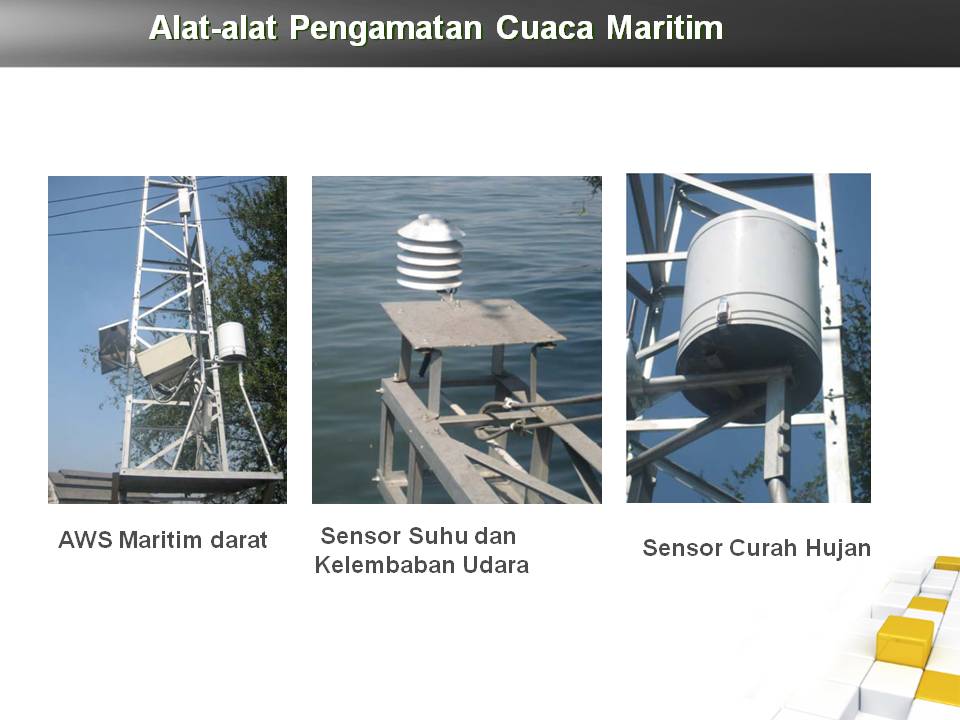 Alat-alat Pengamatan Cuaca Maritim

AWS Maritim darat

Sensor Suhu dan Kelembaban Udara

Sensor Curah Hujan